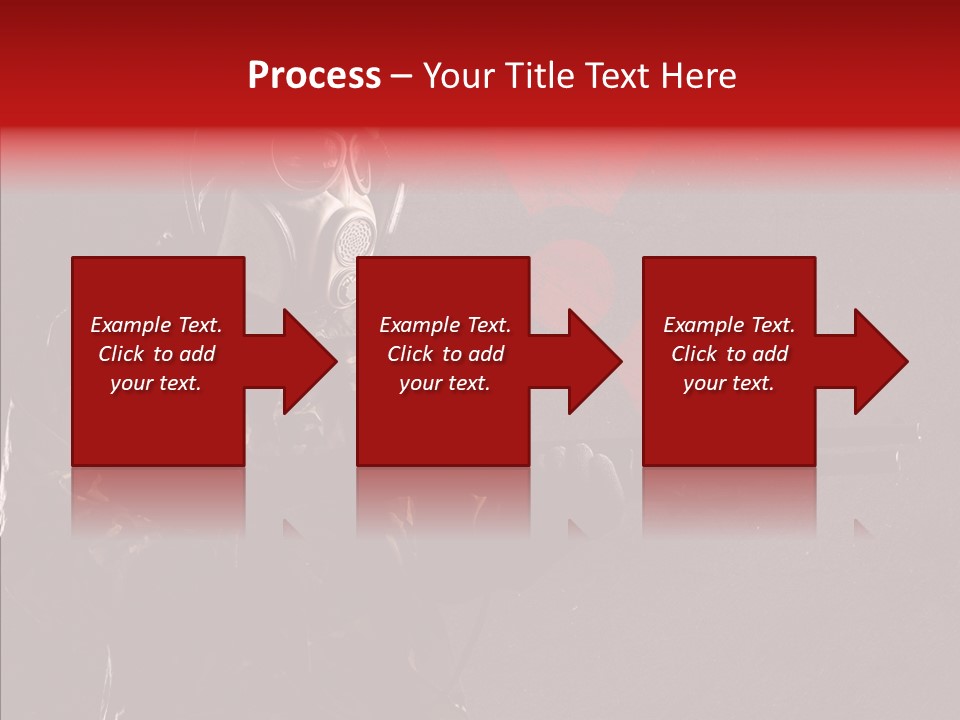 Process – Your Title Text Here

Example Text. Click to add your text.

Example Text. Click to add your text.

Example Text. Click to add your text.